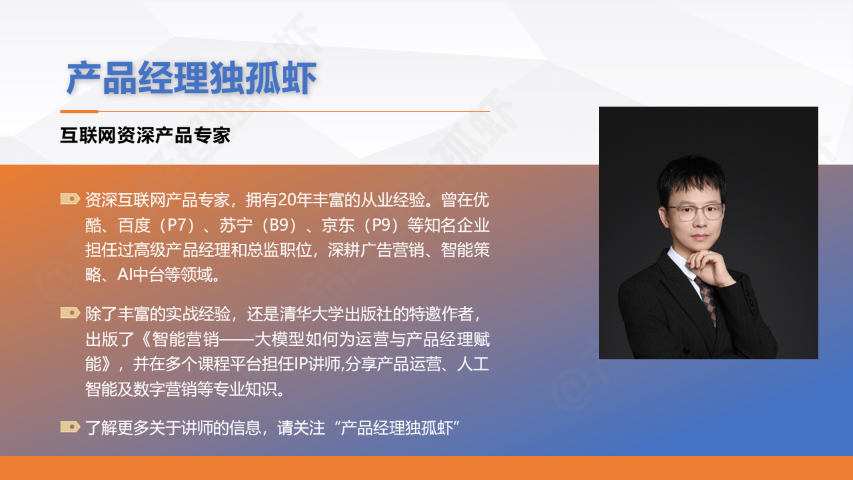 产品经理独孤虾

互联网资深产品专家

资深互联网产品专家，拥有20年丰富的从业经验。曾在优酷、百度（P7）、苏宁（B9）、京东（P9）等知名企业担任过高级产品经理和总监职位，深耕广告营销、智能策略、AI中台等领域。

除了丰富的实战经验，还是清华大学出版社的特邀作者，出版了《智能营销——大模型如何为运营与产品经理赋能》，并在多个课程平台担任IP讲师,分享产品运营、人工智能及数字营销等专业知识。

了解更多关于讲师的信息，请关注“产品经理独孤虾”